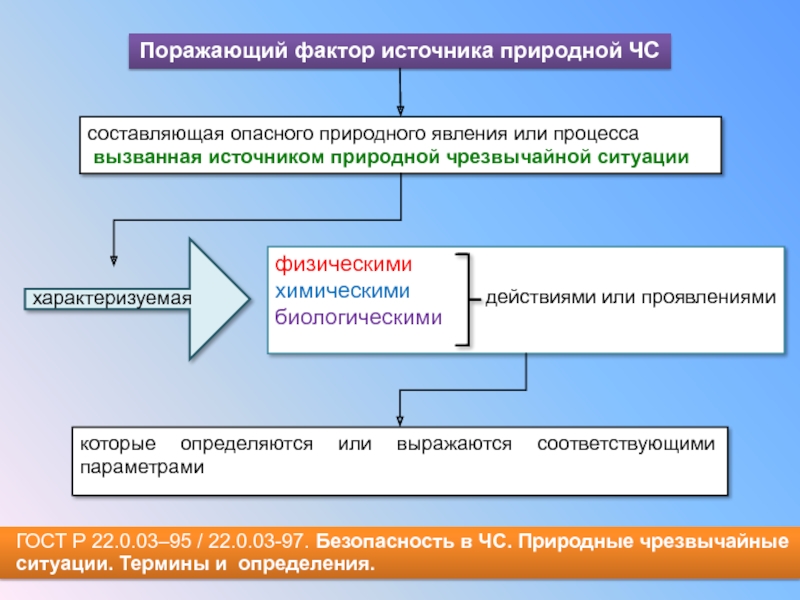 Поражающий фактор источника природной ЧС

составляющая опасного природного явления или процесса вызванная источником природной чрезвычайной ситуации

характеризуемая

физическими
химическими
биологическими

действиями или проявлениями

которые определяются или выражаются соответствующими параметрами

ГОСТ Р 22.0.03–95 / 22.0.03-97. Безопасность в ЧС. Природные чрезвычайные ситуации. Термины и определения.